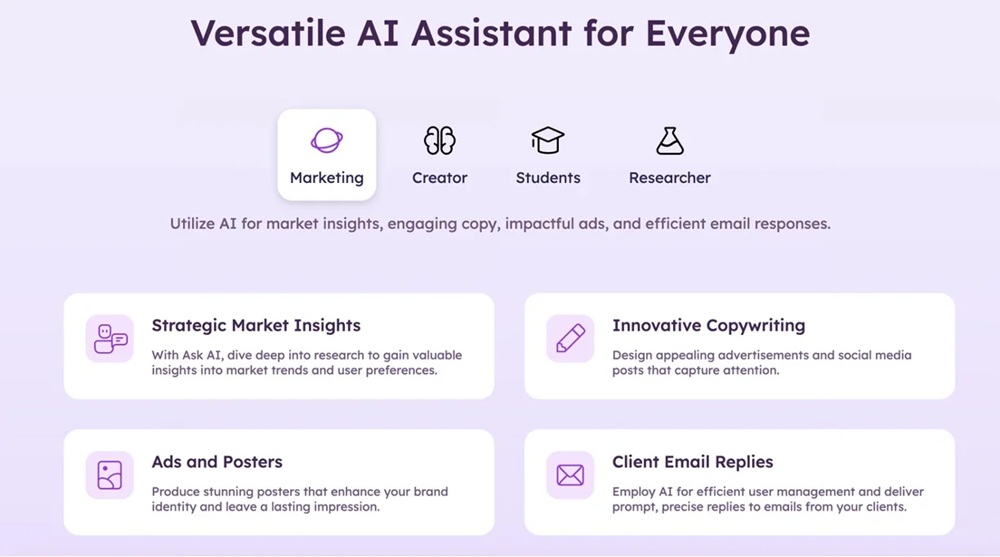 Versatile AI Assistant for Everyone

Marketing
Creator
Students
Researcher

Utilize AI for market insights, engaging copy, impactful ads, and efficient email responses.

Strategic Market Insights
With Ask AI, dive deep into research to gain valuable insights into market trends and user preferences.

Innovative Copywriting
Design appealing advertisements and social media posts that capture attention.

Ads and Posters
Produce stunning posters that enhance your brand identity and leave a lasting impression.

Client Email Replies
Employ AI for efficient user management and deliver prompt, precise replies to emails from your clients.